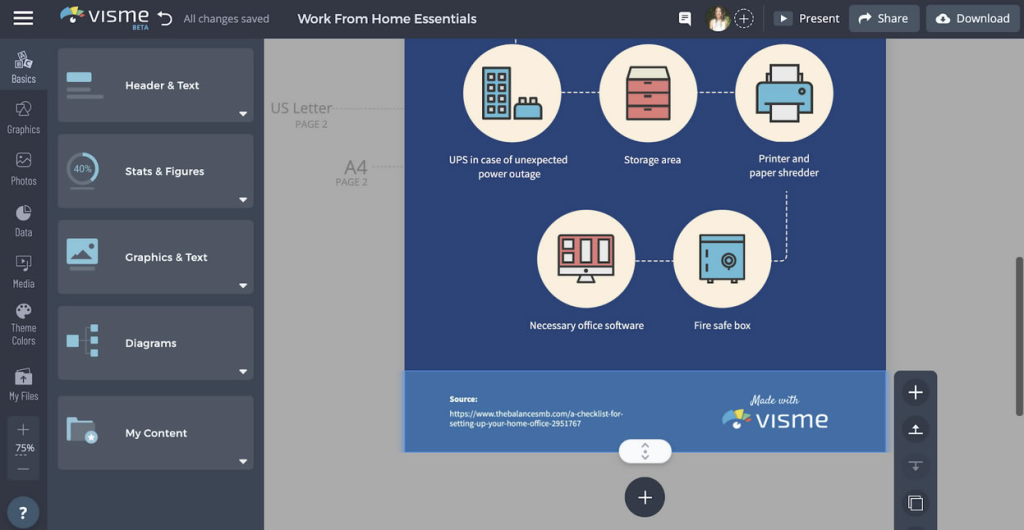 visme BETA All changes saved Work From Home Essentials Present Share Download

Basics
Graphics
Photos
Data
Media
Theme Colors
My Files
75%
?

Header & Text
40% Stats & Figures
Graphics & Text
Diagrams
My Content

US Letter
PAGE 2
A4
PAGE 2

UPS in case of unexpected power outage
Storage area
Printer and paper shredder
Necessary office software
Fire safe box

Source:
https://www.thebalancesmb.com/a-checklist-for-setting-up-your-home-office-2951767

Made with
visme